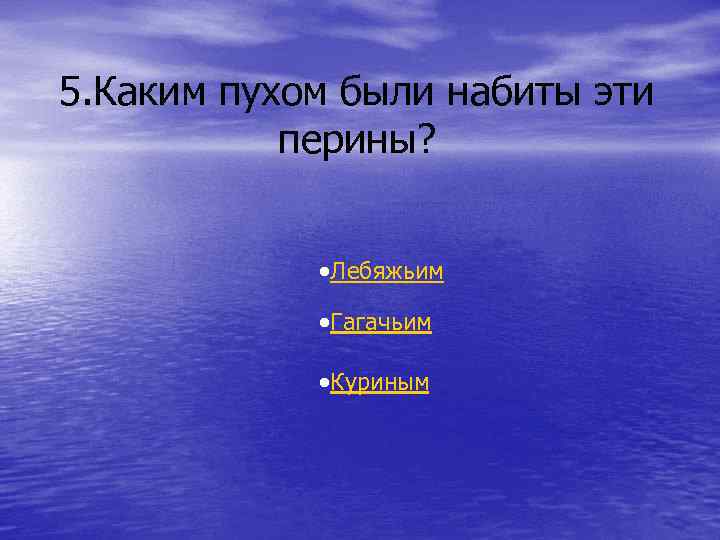 5.Каким пухом были набиты эти перины?

•Лебяжьим

•Гагачьим

•Куриным